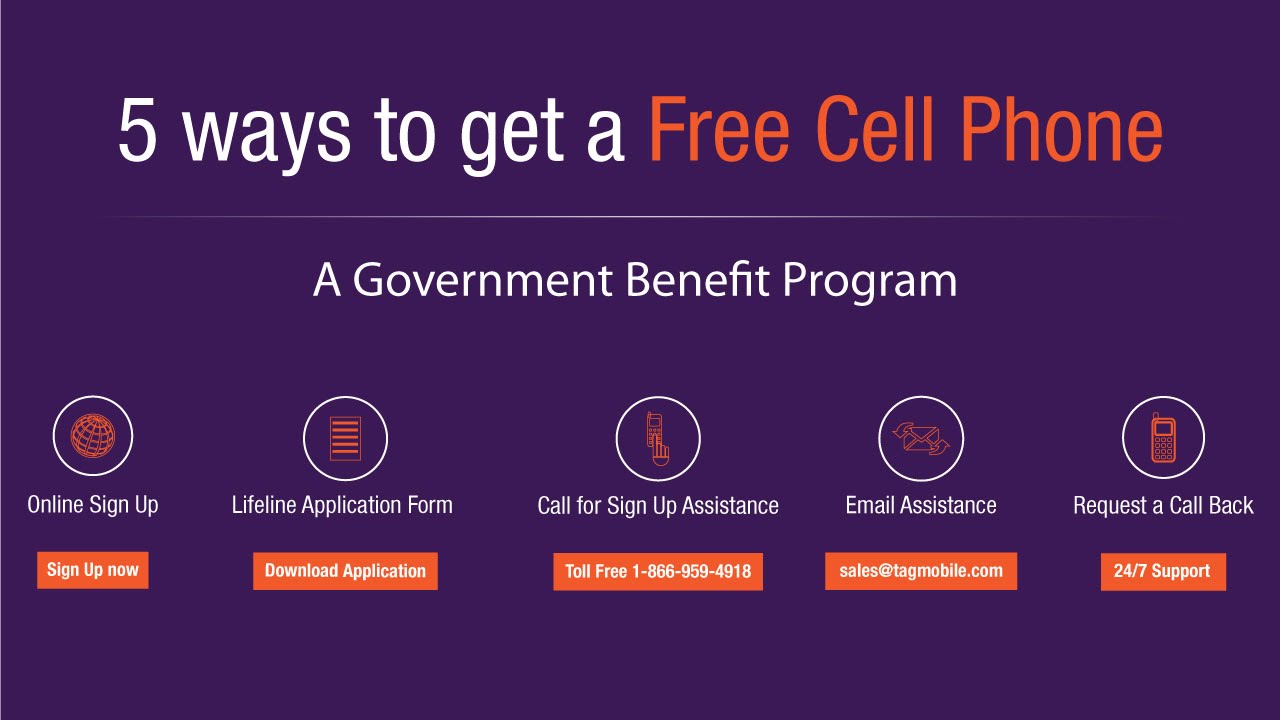 5 ways to get a Free Cell Phone

A Government Benefit Program

Online Sign Up
Sign Up now

Lifeline Application Form
Download Application

Call for Sign Up Assistance
Toll Free 1-866-959-4918

Email Assistance
sales@tagmobile.com

Request a Call Back
24/7 Support